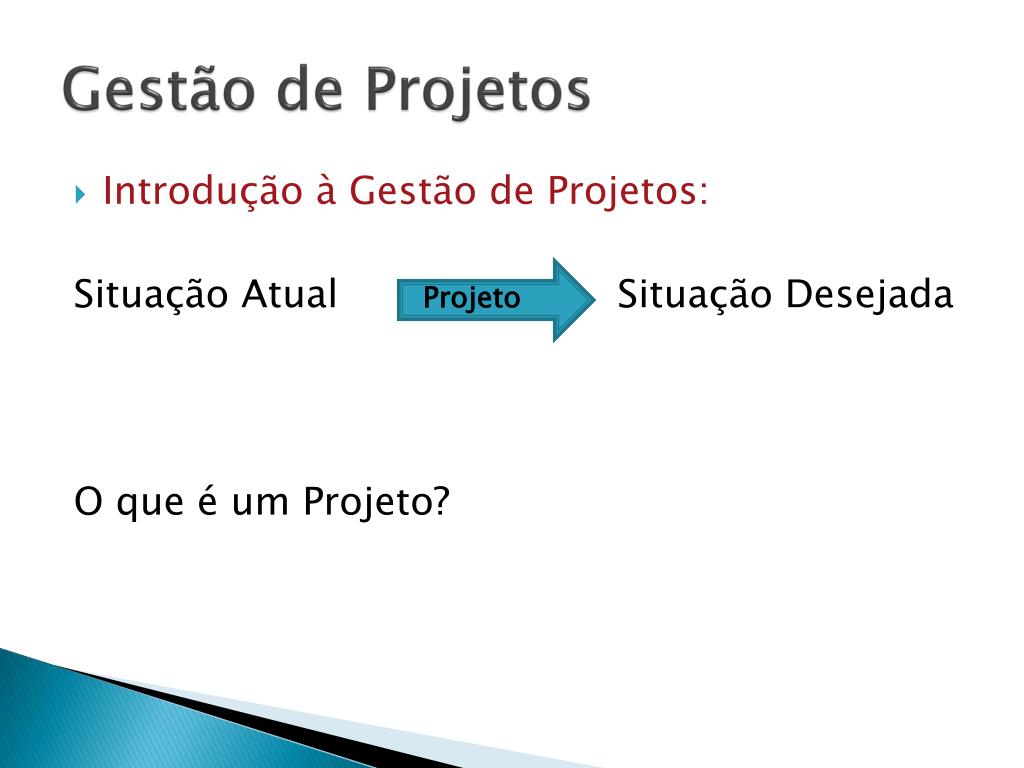 Gestão de Projetos

Introdução à Gestão de Projetos:

Situação Atual Projeto Situação Desejada

O que é um Projeto?